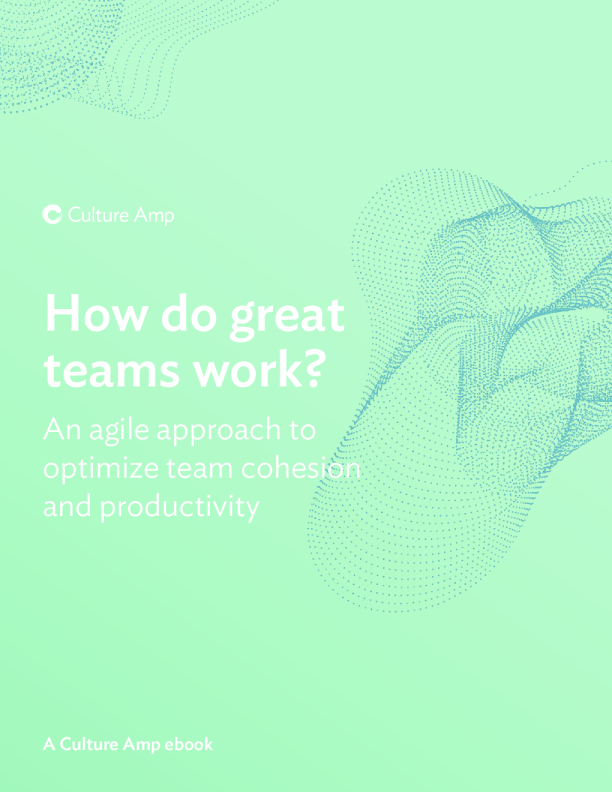 Culture Amp

How do great teams work?

An agile approach to optimize team cohesion and productivity

A Culture Amp ebook